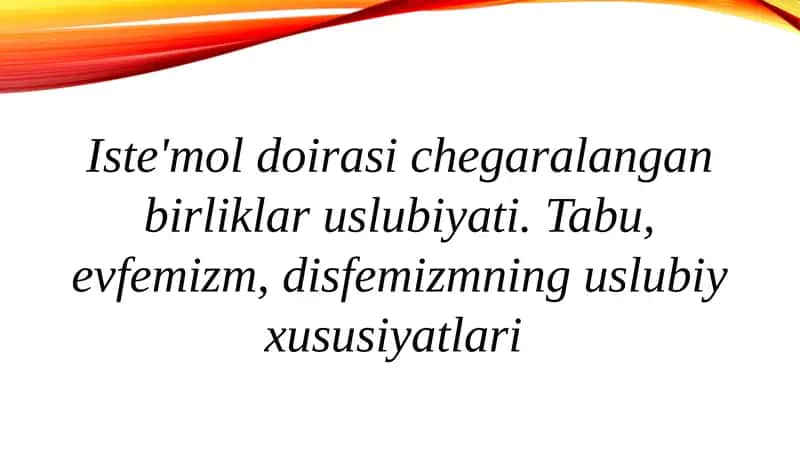 Iste'mol doirasi chegaralangan birliklar uslubiyati. Tabu, evfemizm, disfemizmning uslubiy xususiyatlari